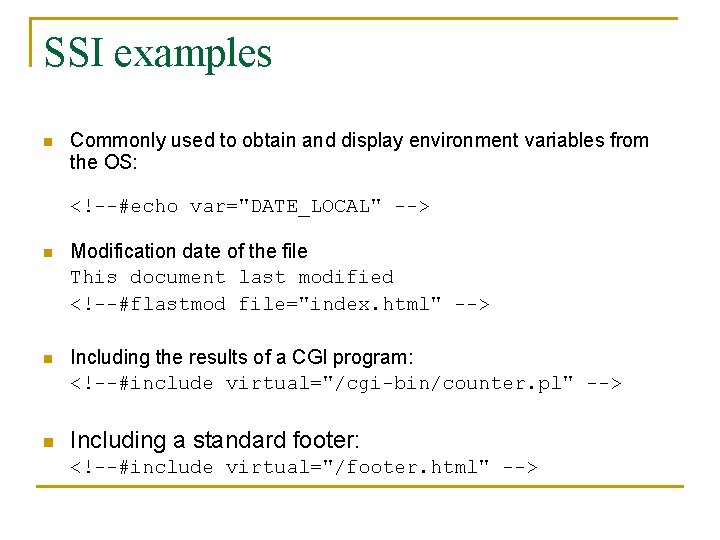 SSI examples

Commonly used to obtain and display environment variables from the OS:

<!--#echo var="DATE_LOCAL" -->

Modification date of the file
This document last modified
<!--#flastmod file="index.html" -->

Including the results of a CGI program:
<!--#include virtual="/cgi-bin/counter.pl" -->

Including a standard footer:
<!--#include virtual="/footer.html" -->